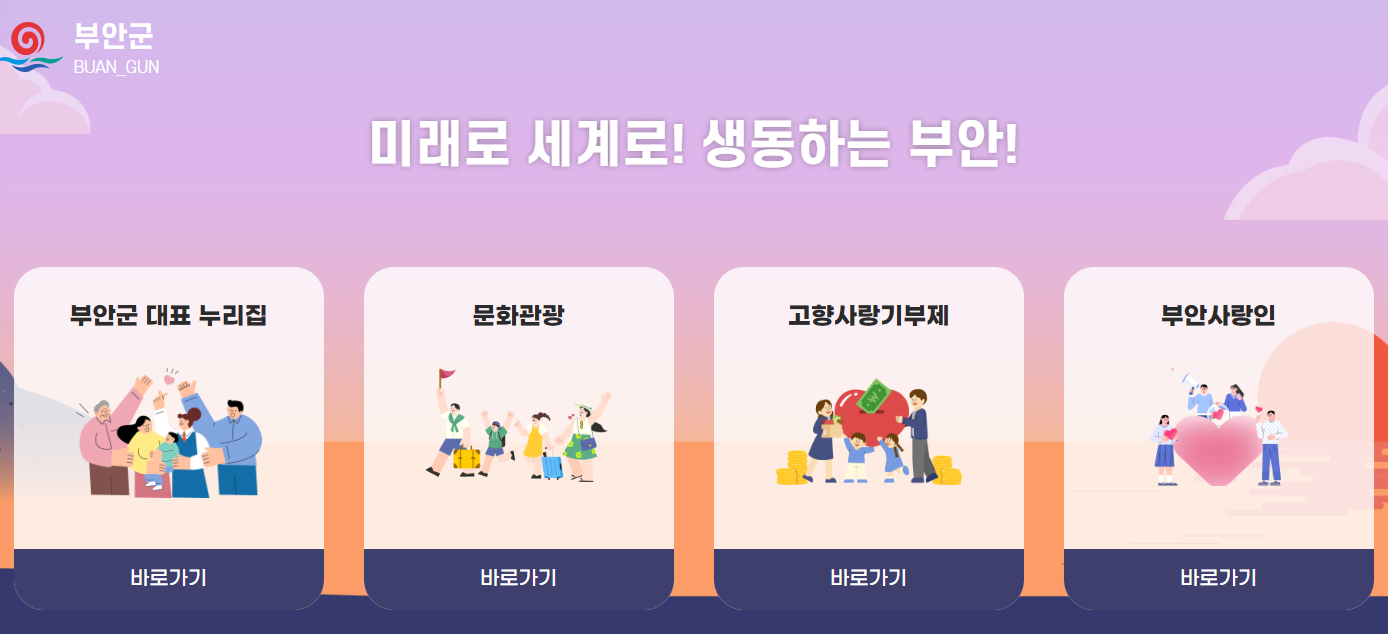 부안군
BUAN_GUN

미래로 세계로! 생동하는 부안!

부안군 대표 누리집

바로가기

문화관광

바로가기

고향사랑기부제

바로가기

부안사랑인

바로가기